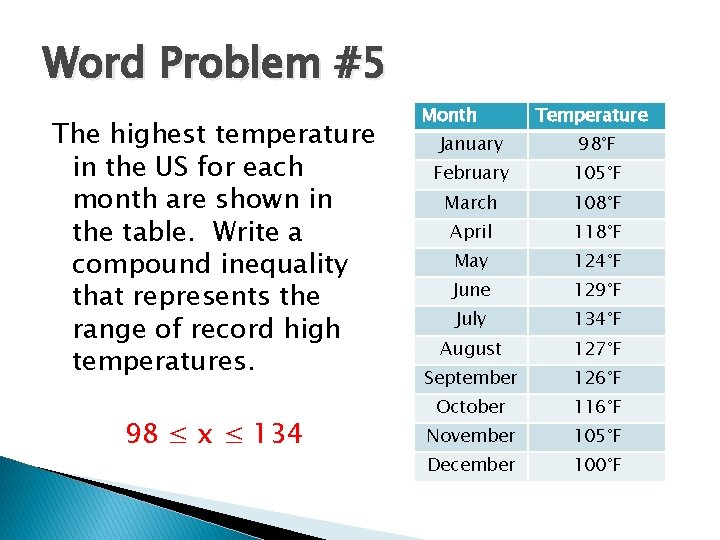 Word Problem #5

The highest temperature in the US for each month are shown in the table. Write a compound inequality that represents the range of record high temperatures.

$98 \leq x \leq 134$

| Month | Temperature |
|---|---|
| January | 98°F |
| February | 105°F |
| March | 108°F |
| April | 118°F |
| May | 124°F |
| June | 129°F |
| July | 134°F |
| August | 127°F |
| September | 126°F |
| October | 116°F |
| November | 105°F |
| December | 100°F |